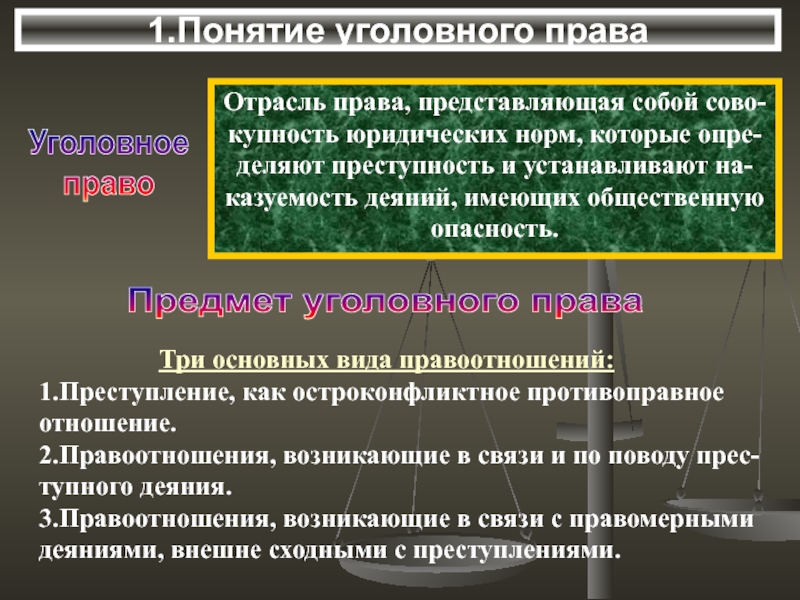 1.Понятие уголовного права

Уголовное право

Отрасль права, представляющая собой совокупность юридических норм, которые определяют преступность и устанавливают наказуемость деяний, имеющих общественную опасность.

Предмет уголовного права

Три основных вида правоотношений:

1.Преступление, как остроконфликтное противоправное отношение.

2.Правоотношения, возникающие в связи и по поводу преступного деяния.

3.Правоотношения, возникающие в связи с правомерными деяниями, внешне сходными с преступлениями.